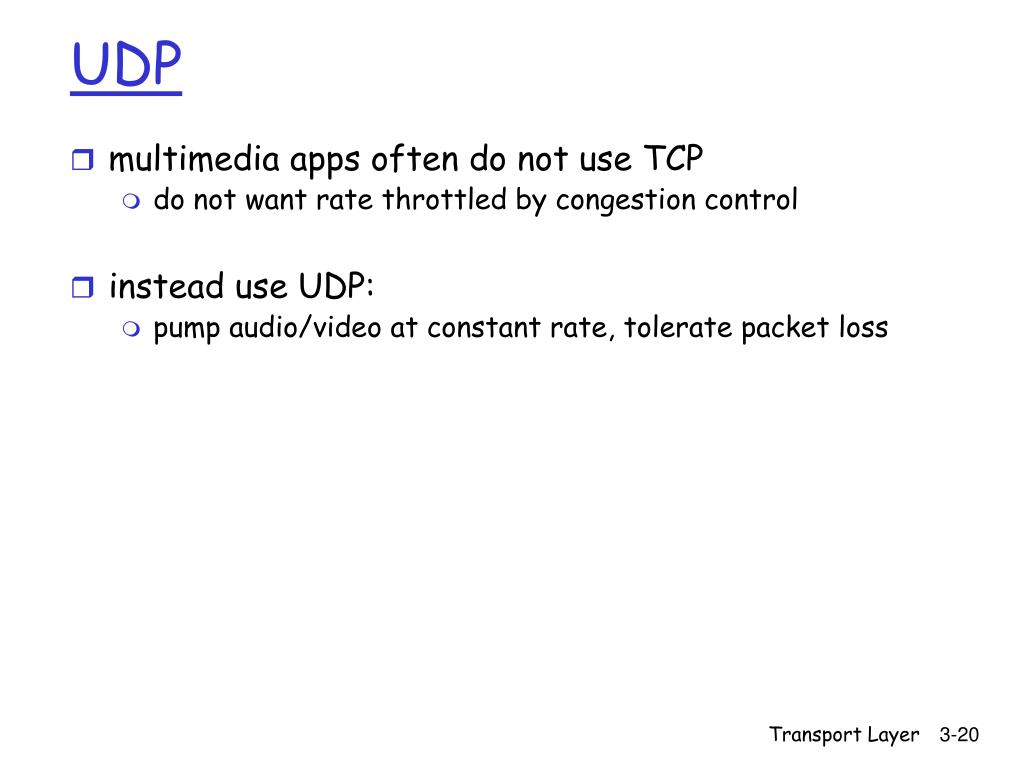 UDP

multimedia apps often do not use TCP
do not want rate throttled by congestion control

instead use UDP:
pump audio/video at constant rate, tolerate packet loss

Transport Layer 3-20